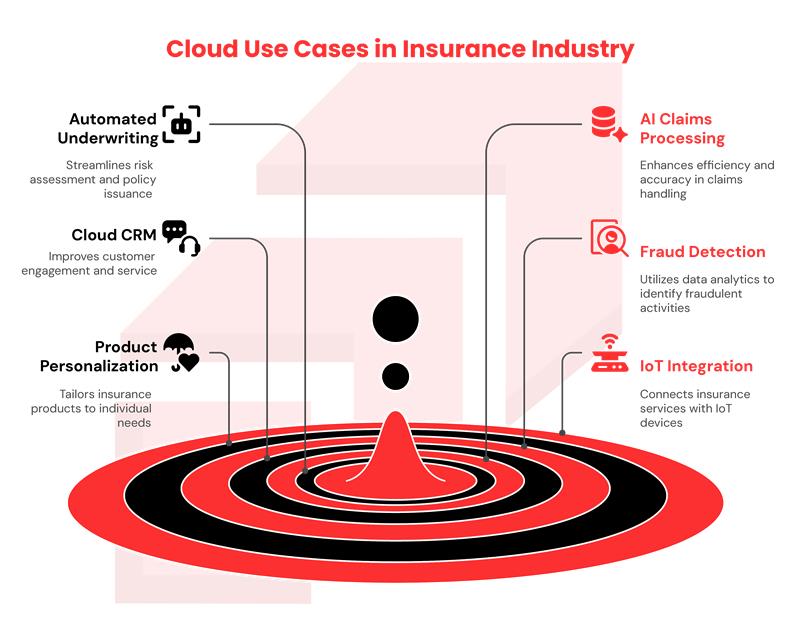 Cloud Use Cases in Insurance Industry

Automated Underwriting

Streamlines risk assessment and policy issuance

Cloud CRM

Improves customer engagement and service

Product Personalization

Tailors insurance products to individual needs

AI Claims Processing

Enhances efficiency and accuracy in claims handling

Fraud Detection

Utilizes data analytics to identify fraudulent activities

IoT Integration

Connects insurance services with IoT devices